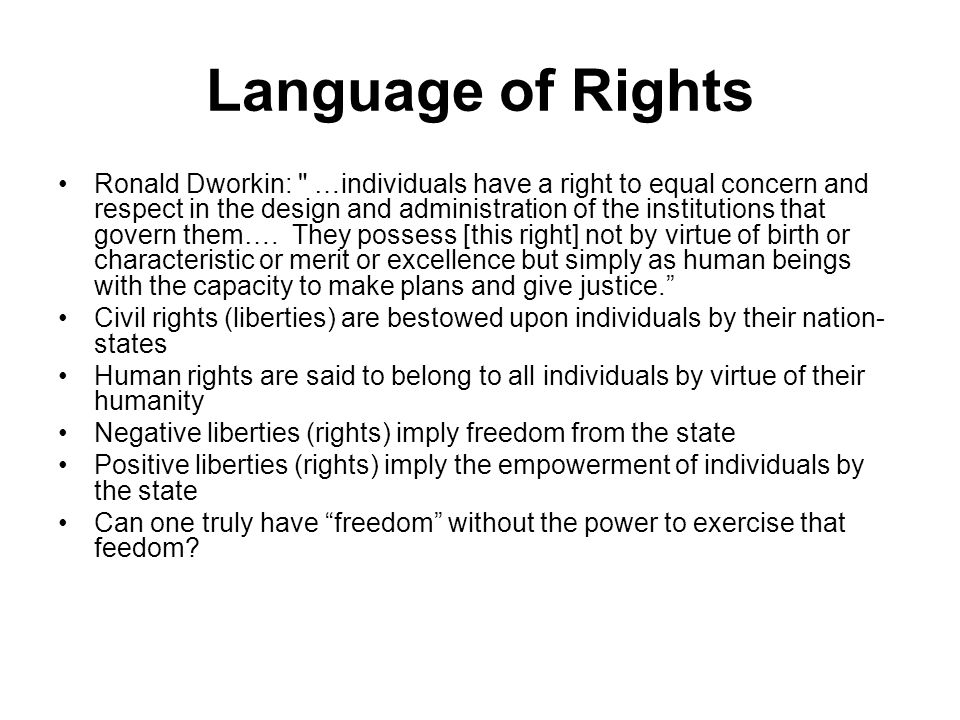 Language of Rights

• Ronald Dworkin: " …individuals have a right to equal concern and respect in the design and administration of the institutions that govern them…. They possess [this right] not by virtue of birth or characteristic or merit or excellence but simply as human beings with the capacity to make plans and give justice.”
• Civil rights (liberties) are bestowed upon individuals by their nation-states
• Human rights are said to belong to all individuals by virtue of their humanity
• Negative liberties (rights) imply freedom from the state
• Positive liberties (rights) imply the empowerment of individuals by the state
• Can one truly have “freedom” without the power to exercise that feedom?